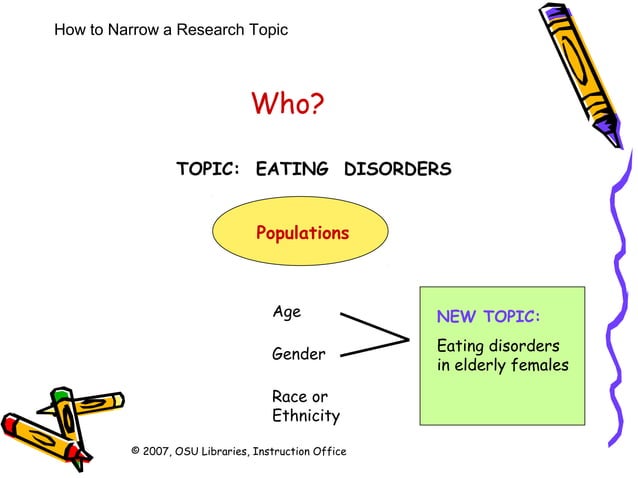 How to Narrow a Research Topic

Who?

TOPIC: EATING DISORDERS

Populations

Age

Gender

Race or Ethnicity

NEW TOPIC:

Eating disorders in elderly females

© 2007, OSU Libraries, Instruction Office